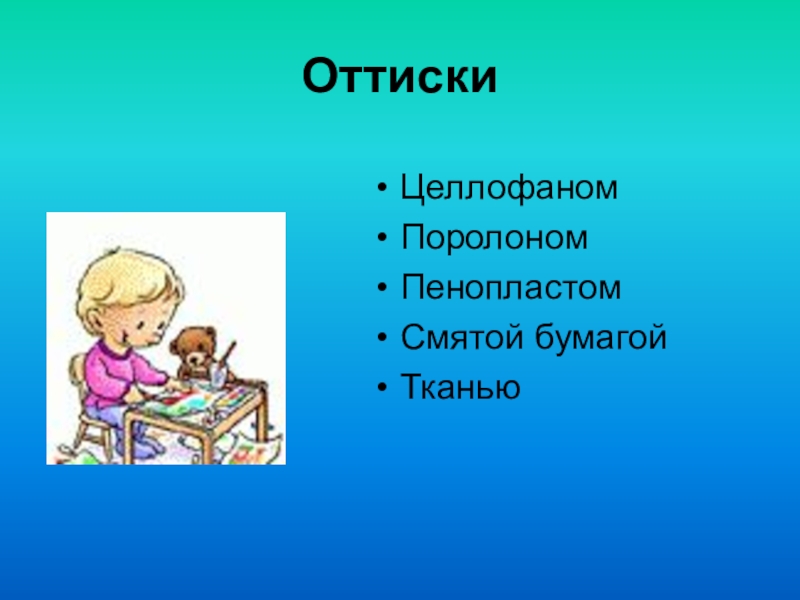 Оттиски

• Целлофаном
• Поролоном
• Пенопластом
• Смятой бумагой
• Тканью